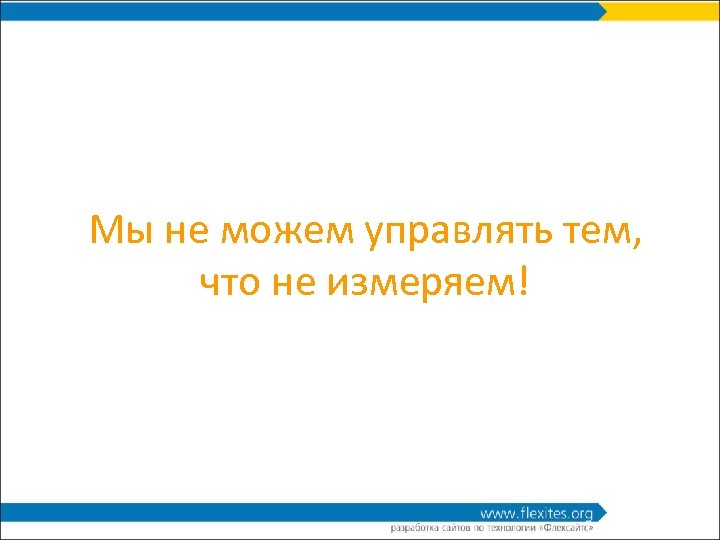 Мы не можем управлять тем, что не измеряем!

www.flexites.org
разработка сайтов по технологии «Флексайтс»